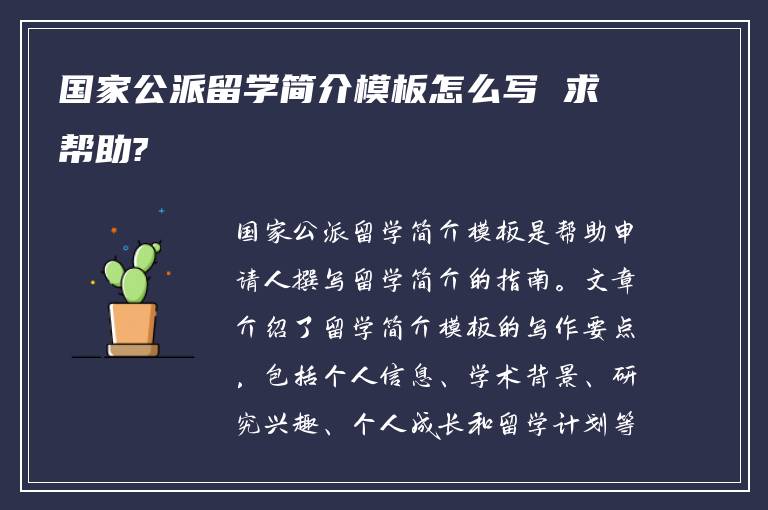 国家公派留学简介模板怎么写 求帮助?

国家公派留学简介模板是帮助申请人撰写留学简介的指南。文章介绍了留学简介模板的写作要点，包括个人信息、学术背景、研究兴趣、个人成长和留学计划等